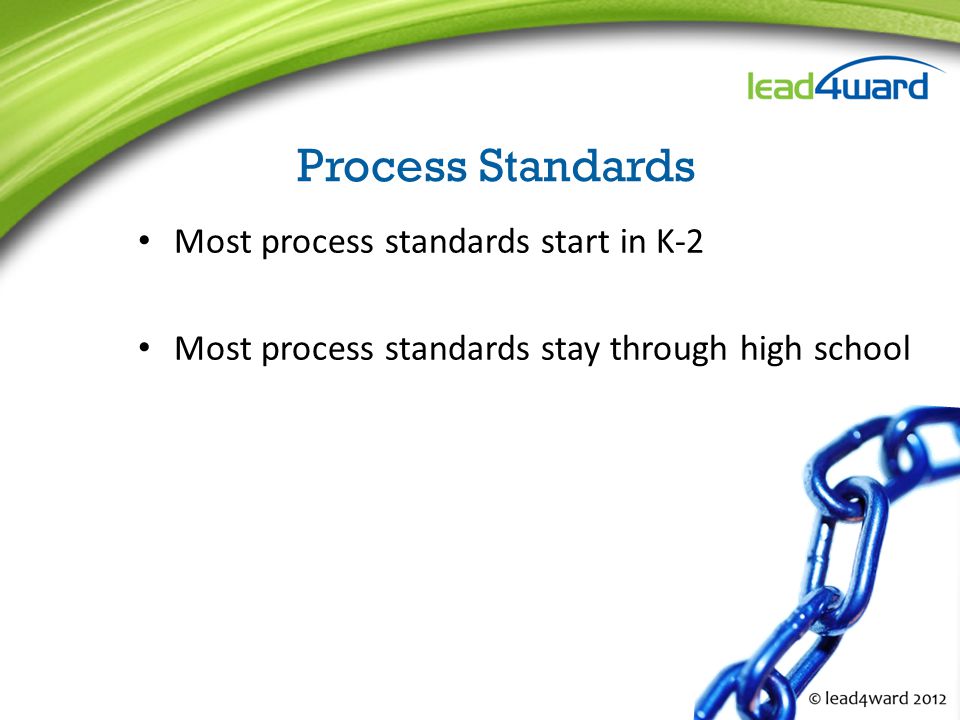 lead4ward

Process Standards

• Most process standards start in K-2

• Most process standards stay through high school

© lead4ward 2012